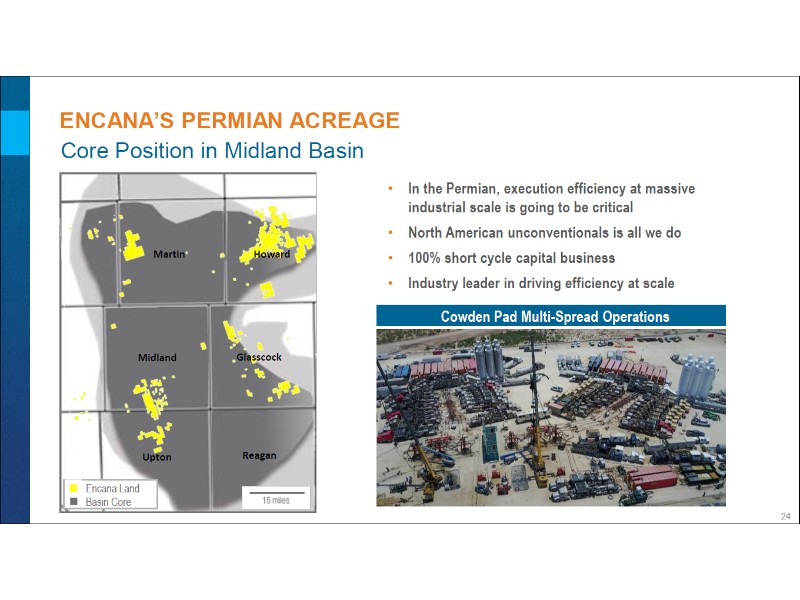 ENCANA'S PERMIAN ACREAGE
Core Position in Midland Basin

Martin
Howard
Midland
Glasscock
Upton
Reagan
Encana Land
Basin Core
15 miles

• In the Permian, execution efficiency at massive industrial scale is going to be critical
• North American unconventionals is all we do
• 100% short cycle capital business
• Industry leader in driving efficiency at scale

Cowden Pad Multi-Spread Operations

24